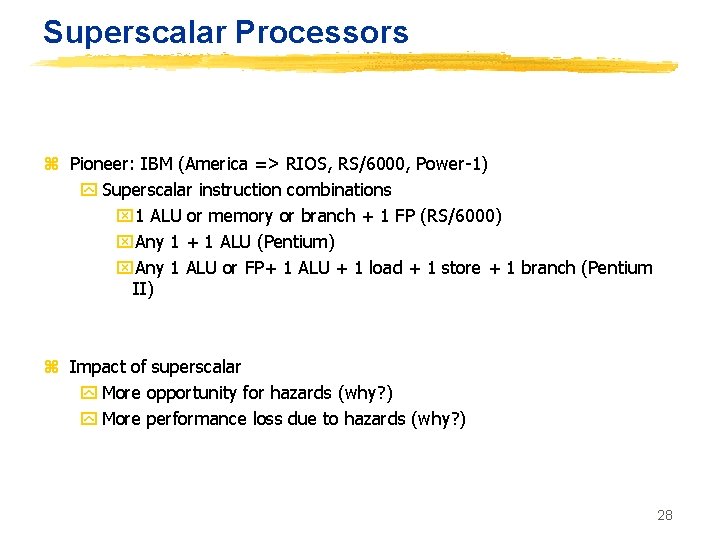 Superscalar Processors

Pioneer: IBM (America => RIOS, RS/6000, Power-1)

Superscalar instruction combinations

1 ALU or memory or branch + 1 FP (RS/6000)

Any 1 + 1 ALU (Pentium)

Any 1 ALU or FP+ 1 ALU + 1 load + 1 store + 1 branch (Pentium II)

Impact of superscalar

More opportunity for hazards (why?)

More performance loss due to hazards (why?)

28